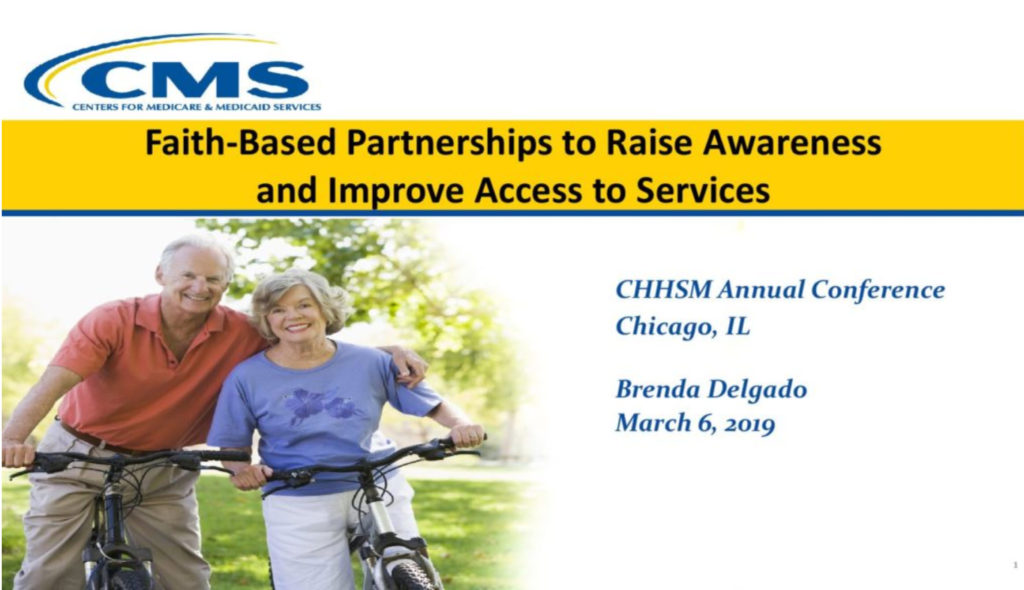 CMS
CENTERS FOR MEDICARE & MEDICAID SERVICES

Faith-Based Partnerships to Raise Awareness and Improve Access to Services

CHHSM Annual Conference
Chicago, IL

Brenda Delgado
March 6, 2019

1